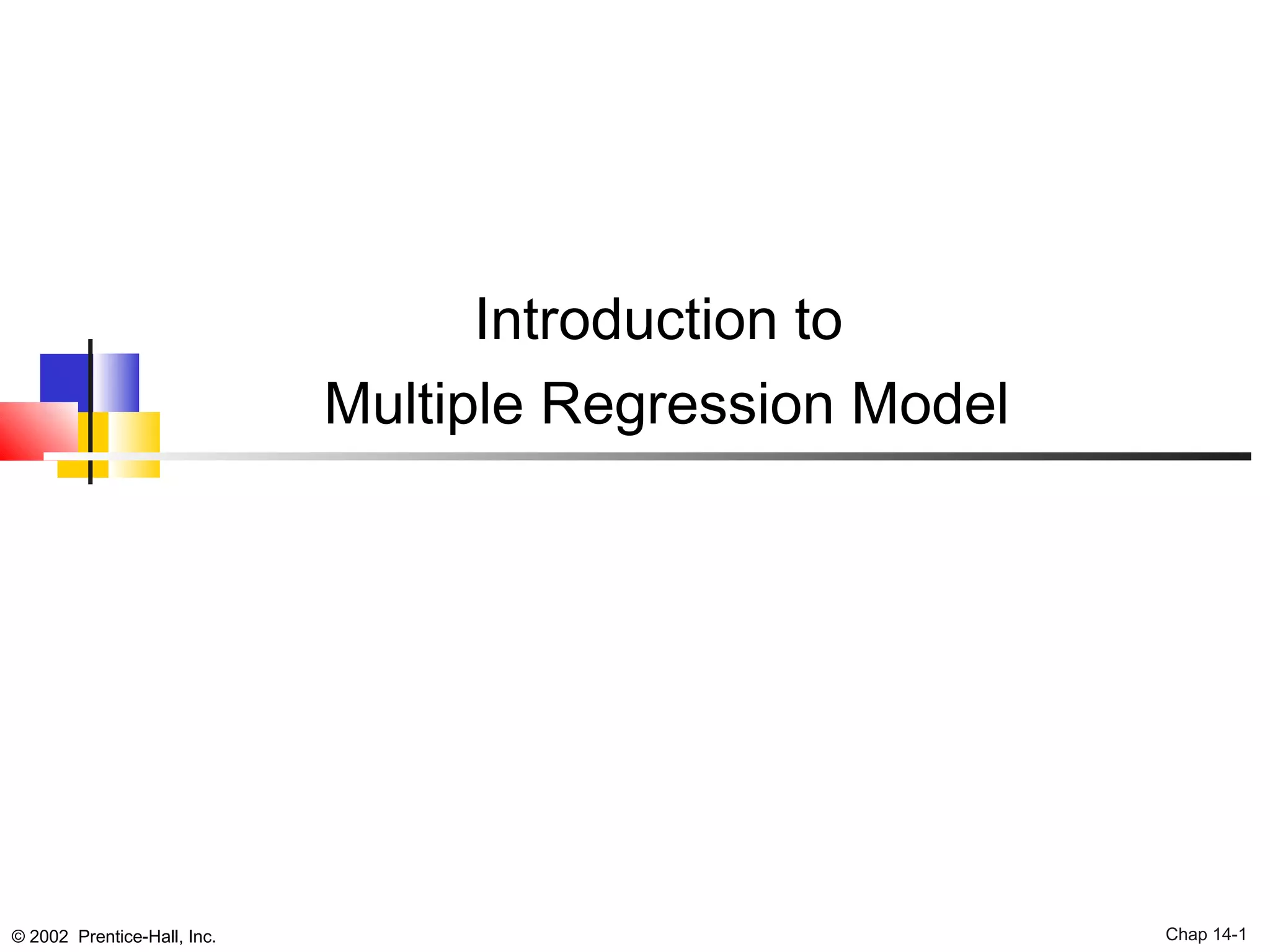 Introduction to
Multiple Regression Model

© 2002 Prentice-Hall, Inc.

Chap 14-1